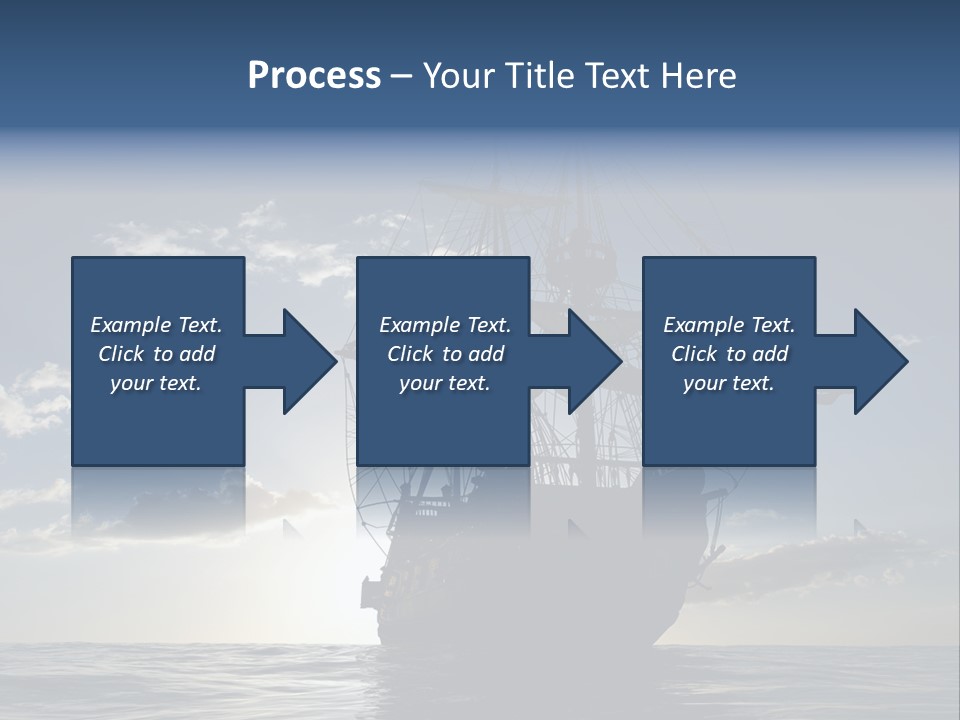 Process – Your Title Text Here

Example Text. Click to add your text.

Example Text. Click to add your text.

Example Text. Click to add your text.